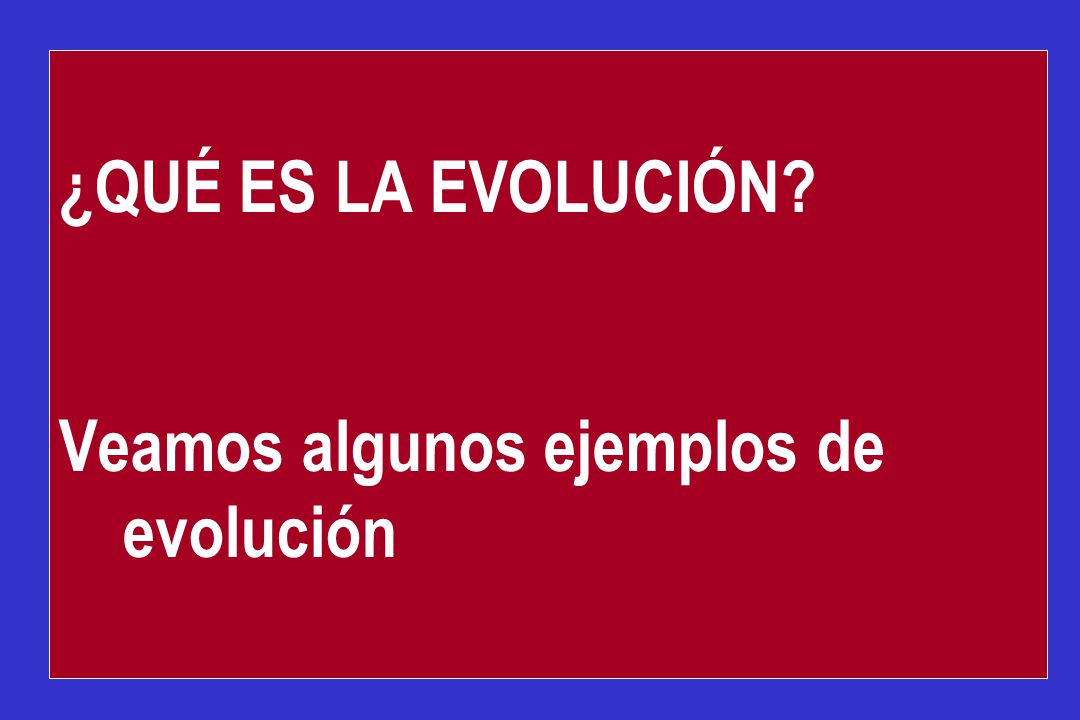 ¿QUÉ ES LA EVOLUCIÓN?

Veamos algunos ejemplos de evolución